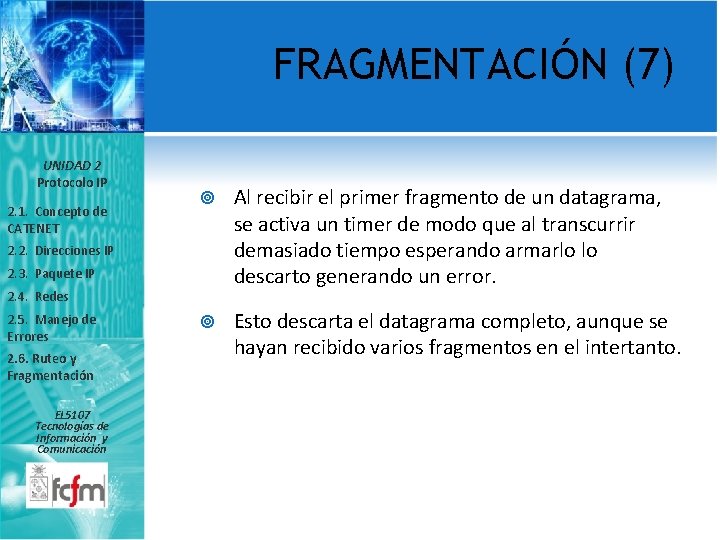 FRAGMENTACIÓN (7)

UNIDAD 2
Protocolo IP

2.1. Concepto de CATENET
2.2. Direcciones IP
2.3. Paquete IP
2.4. Redes
2.5. Manejo de Errores
2.6. Ruteo y Fragmentación

EL5107
Tecnologías de Información y Comunicación

fcfm

Al recibir el primer fragmento de un datagrama, se activa un timer de modo que al transcurrir demasiado tiempo esperando armarlo lo descarto generando un error.

Esto descarta el datagrama completo, aunque se hayan recibido varios fragmentos en el intertanto.